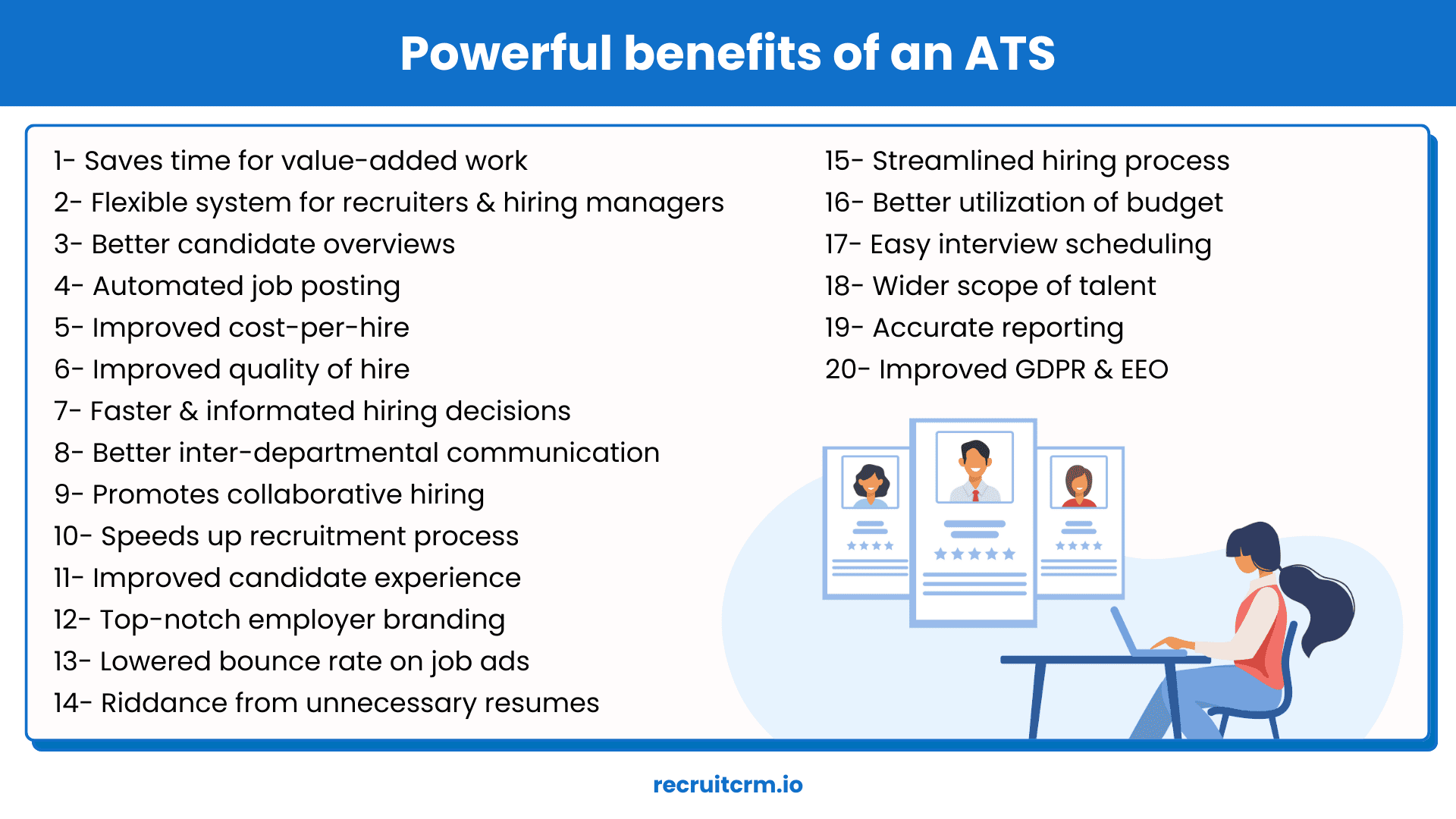 Powerful benefits of an ATS

1- Saves time for value-added work
2- Flexible system for recruiters & hiring managers
3- Better candidate overviews
4- Automated job posting
5- Improved cost-per-hire
6- Improved quality of hire
7- Faster & informated hiring decisions
8- Better inter-departmental communication
9- Promotes collaborative hiring
10- Speeds up recruitment process
11- Improved candidate experience
12- Top-notch employer branding
13- Lowered bounce rate on job ads
14- Riddance from unnecessary resumes

15- Streamlined hiring process
16- Better utilization of budget
17- Easy interview scheduling
18- Wider scope of talent
19- Accurate reporting
20- Improved GDPR & EEO

recruitcrm.io